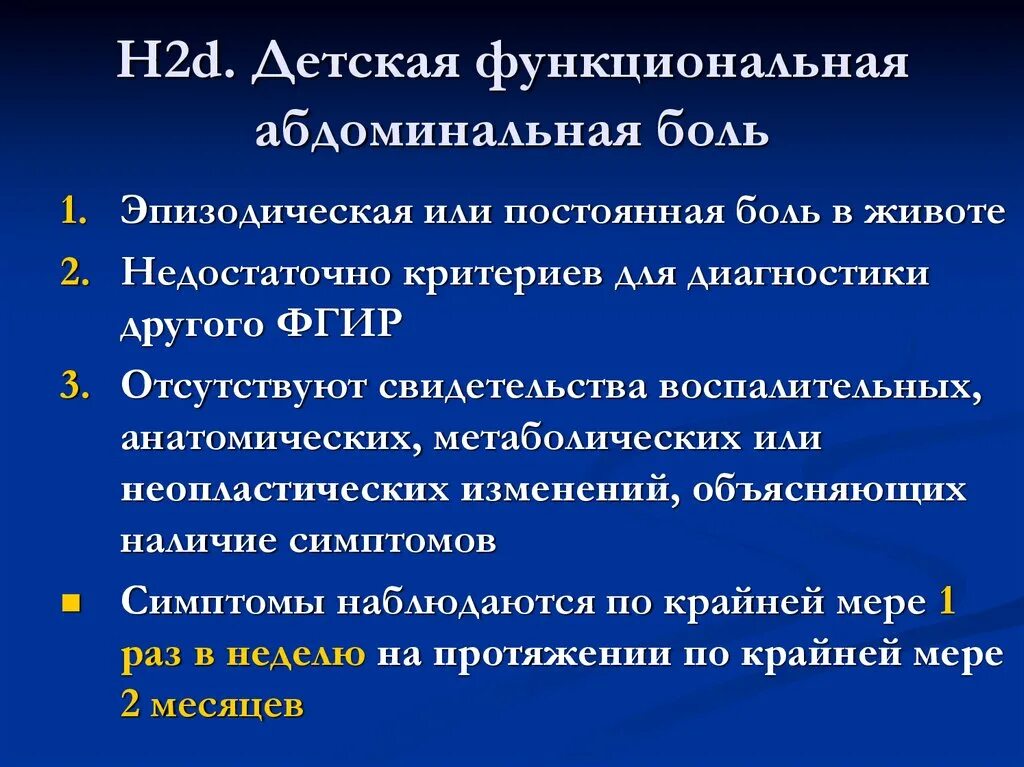 H2d. Детская функциональная абдоминальная боль

1. Эпизодическая или постоянная боль в животе
2. Недостаточно критериев для диагностики другого ФГИР
3. Отсутствуют свидетельства воспалительных, анатомических, метаболических или неопластических изменений, объясняющих наличие симптомов

Симптомы наблюдаются по крайней мере 1 раз в неделю на протяжении по крайней мере 2 месяцев